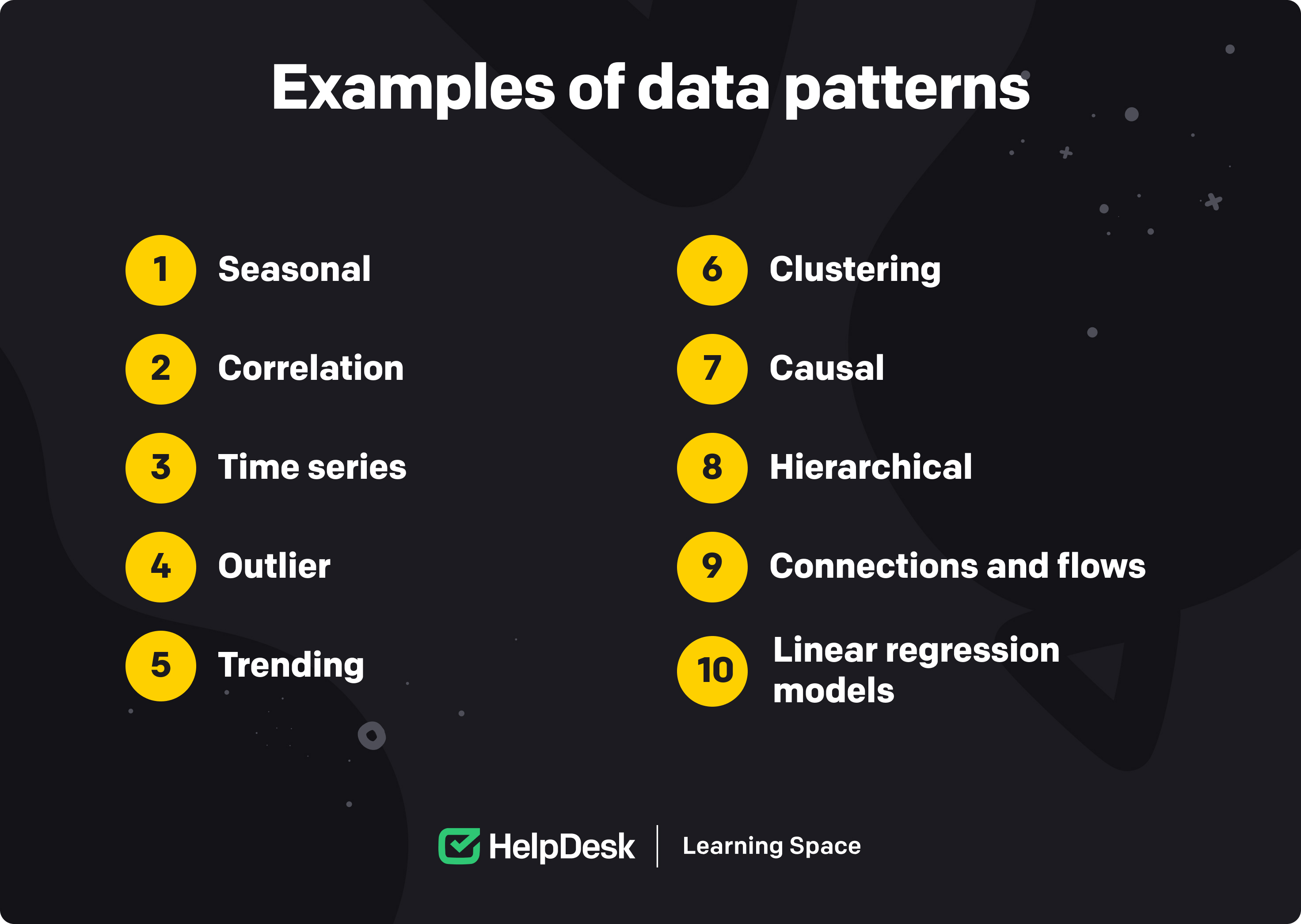 Examples of data patterns

1 Seasonal

2 Correlation

3 Time series

4 Outlier

5 Trending

6 Clustering

7 Causal

8 Hierarchical

9 Connections and flows

10 Linear regression models

HelpDesk | Learning Space